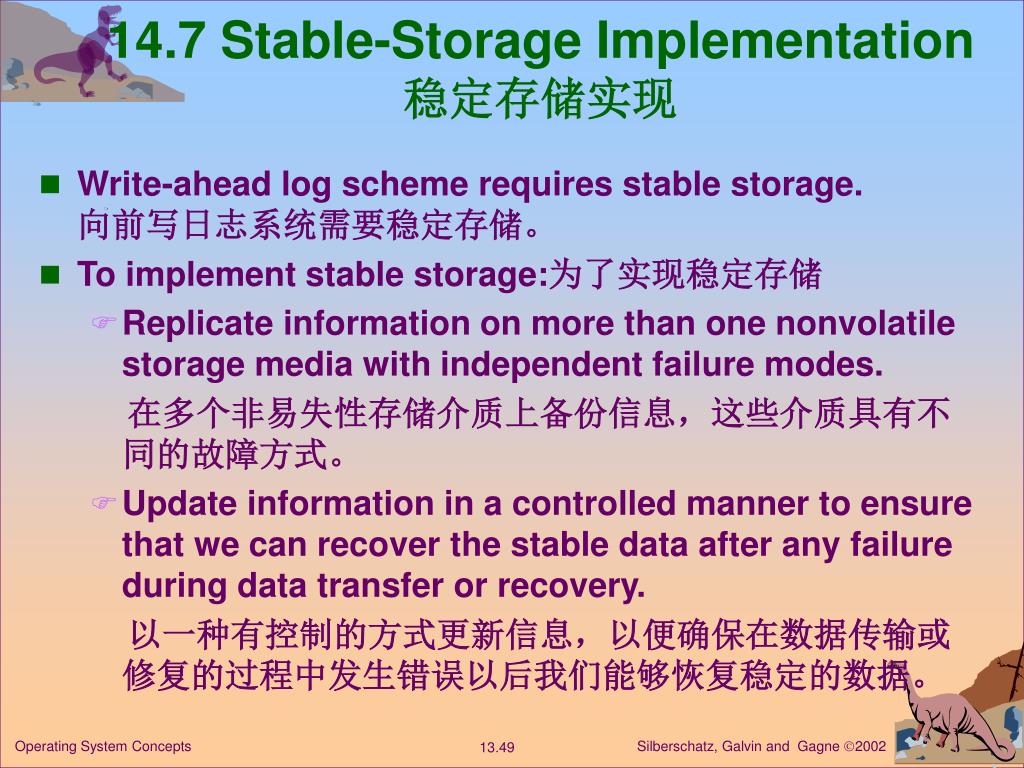 14.7 Stable-Storage Implementation
稳定存储实现

Write-ahead log scheme requires stable storage. 向前写日志系统需要稳定存储。

To implement stable storage:为了实现稳定存储

Replicate information on more than one nonvolatile storage media with independent failure modes.

在多个非易失性存储介质上备份信息，这些介质具有不同的故障方式。

Update information in a controlled manner to ensure that we can recover the stable data after any failure during data transfer or recovery.

以一种有控制的方式更新信息，以便确保在数据传输或修复的过程中发生错误以后我们能够恢复稳定的数据。

Operating System Concepts 13.49 Silberschatz, Galvin and Gagne ©2002